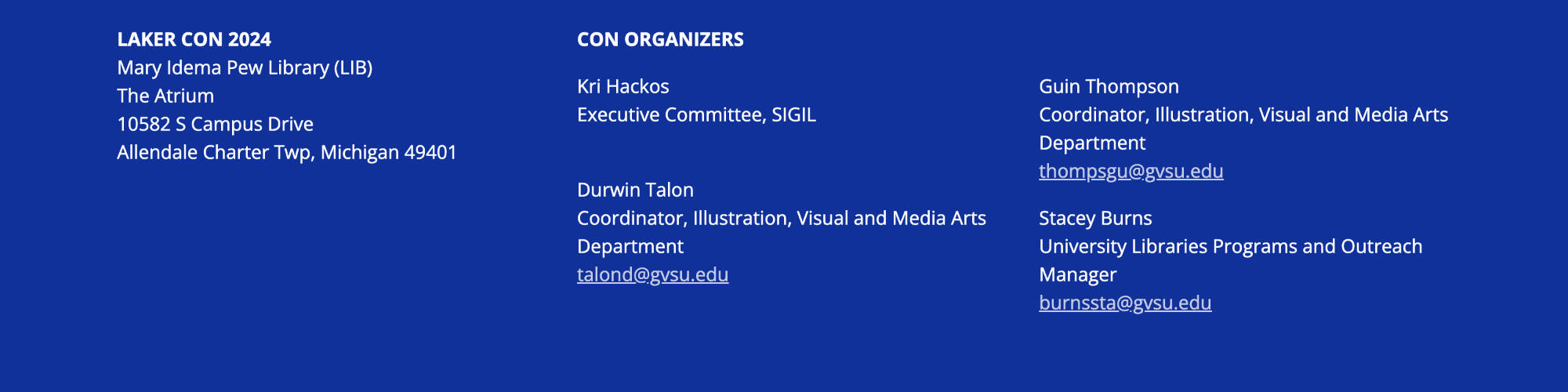 LAKER CON 2024
Mary Idema Pew Library (LIB)
The Atrium
10582 S Campus Drive
Allendale Charter Twp, Michigan 49401

CON ORGANIZERS

Kri Hackos
Executive Committee, SIGIL

Durwin Talon
Coordinator, Illustration, Visual and Media Arts Department
talond@gvsu.edu

Guin Thompson
Coordinator, Illustration, Visual and Media Arts Department
thompsgu@gvsu.edu

Stacey Burns
University Libraries Programs and Outreach Manager
burnssta@gvsu.edu